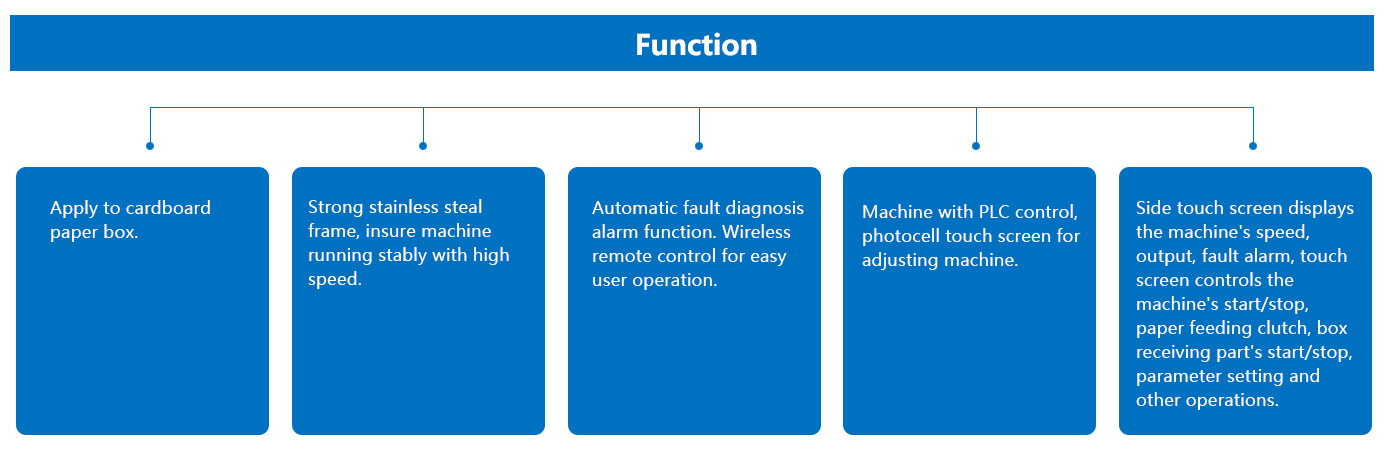 Function

Apply to cardboard paper box.

Strong stainless steal frame, insure machine running stably with high speed.

Automatic fault diagnosis alarm function. Wireless remote control for easy user operation.

Machine with PLC control, photocell touch screen for adjusting machine.

Side touch screen displays the machine's speed, output, fault alarm, touch screen controls the machine's start/stop, paper feeding clutch, box receiving part's start/stop, parameter setting and other operations.